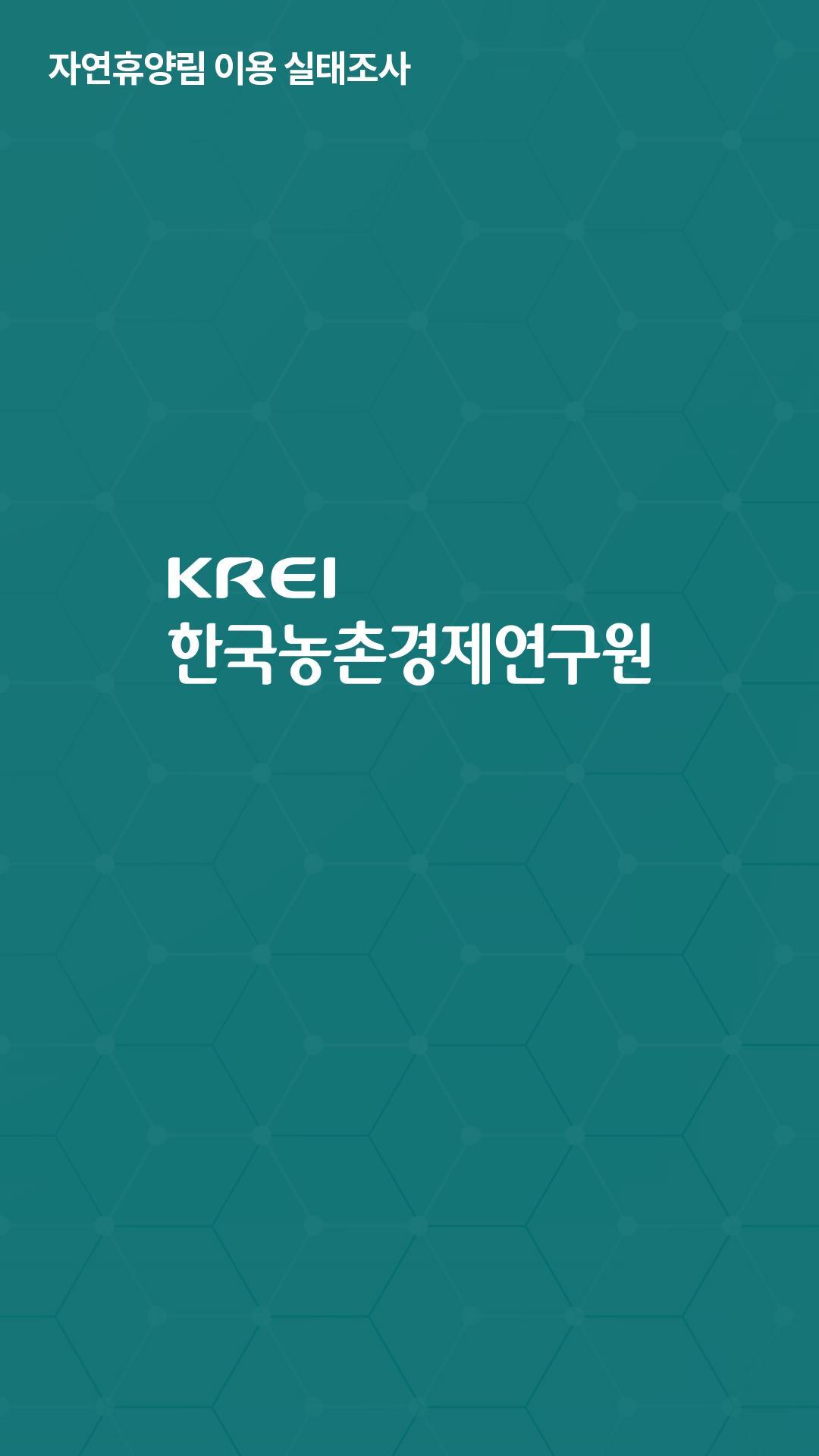 자연휴양림 이용 실태조사

KREI
한국농촌경제연구원